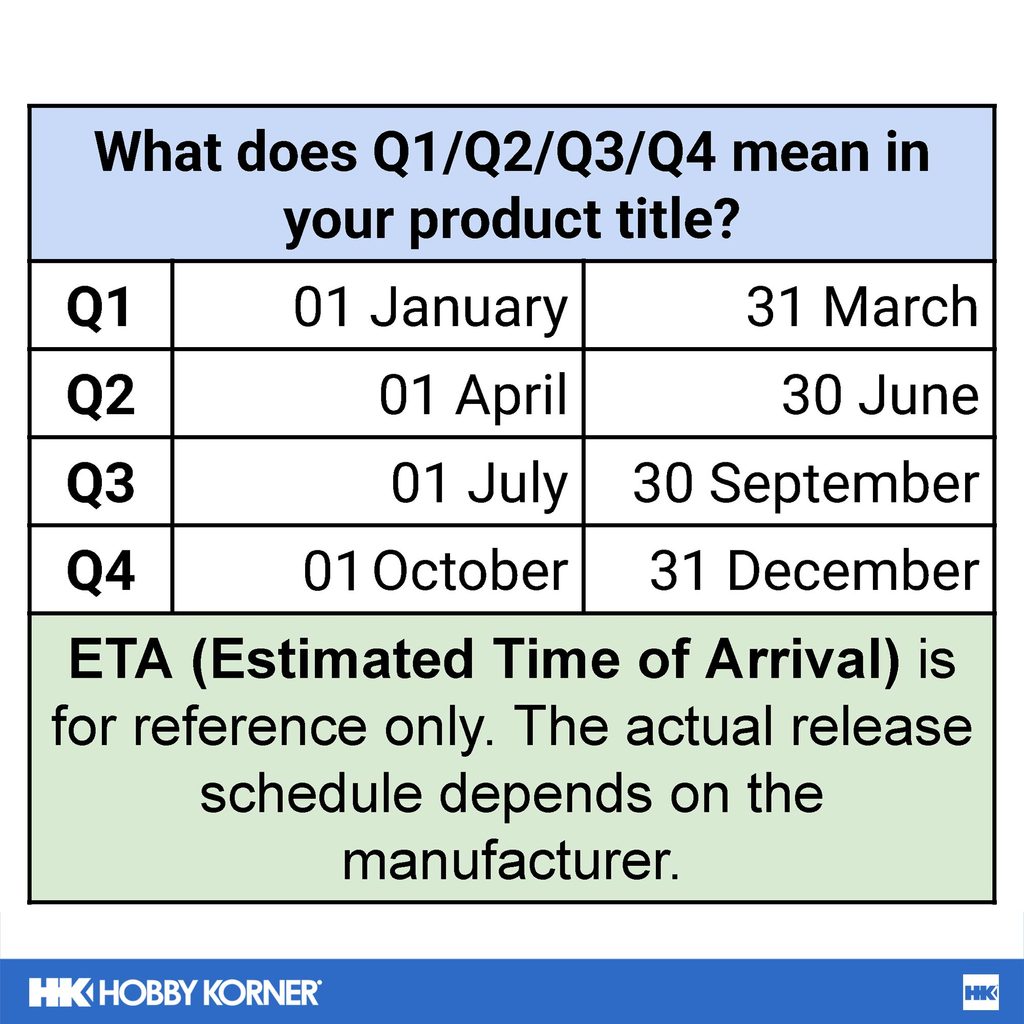 What does Q1/Q2/Q3/Q4 mean in your product title?

| Q1 | 01 January | 31 March |
|---|---|---|
| Q2 | 01 April | 30 June |
| Q3 | 01 July | 30 September |
| Q4 | 01 October | 31 December |

ETA (Estimated Time of Arrival) is for reference only. The actual release schedule depends on the manufacturer.

HK HOBBY KORNER

HK